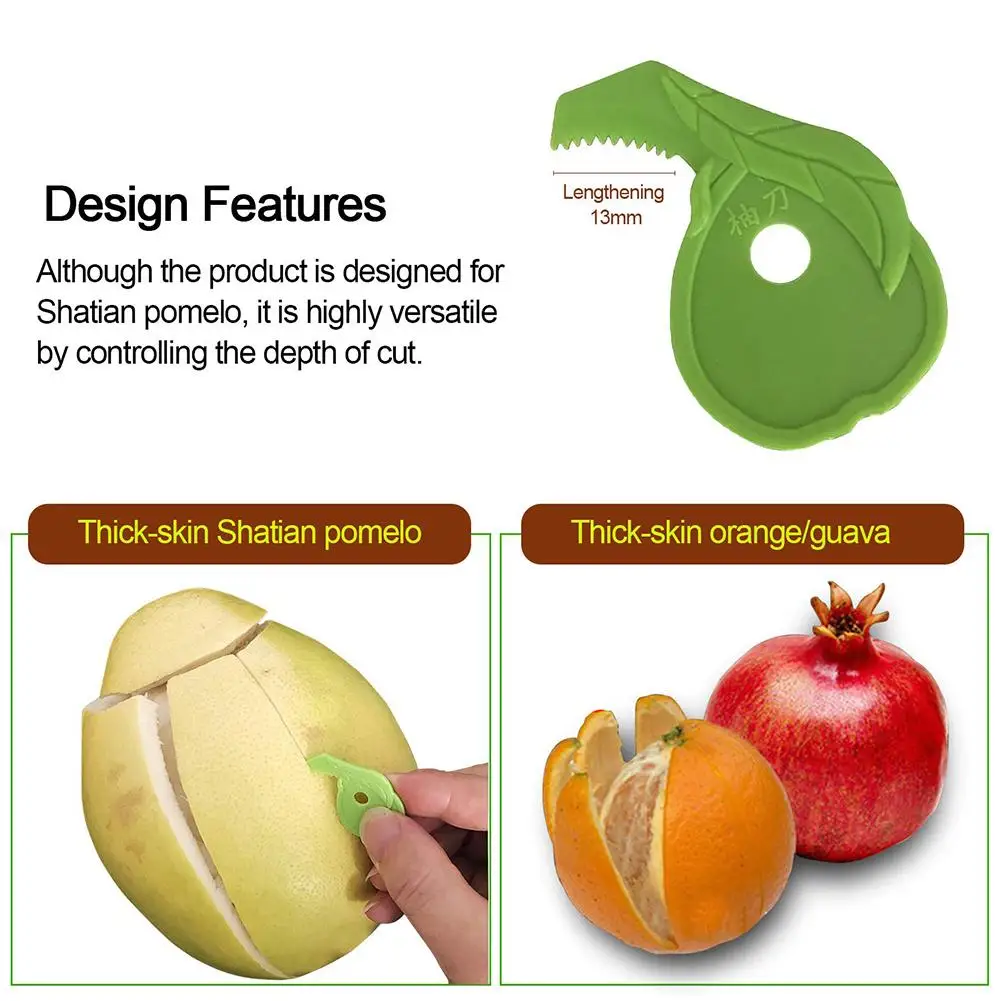 Design Features

Although the product is designed for Shatian pomelo, it is highly versatile by controlling the depth of cut.

Lengthening
13mm

柚刀

Thick-skin Shatian pomelo

Thick-skin orange/guava